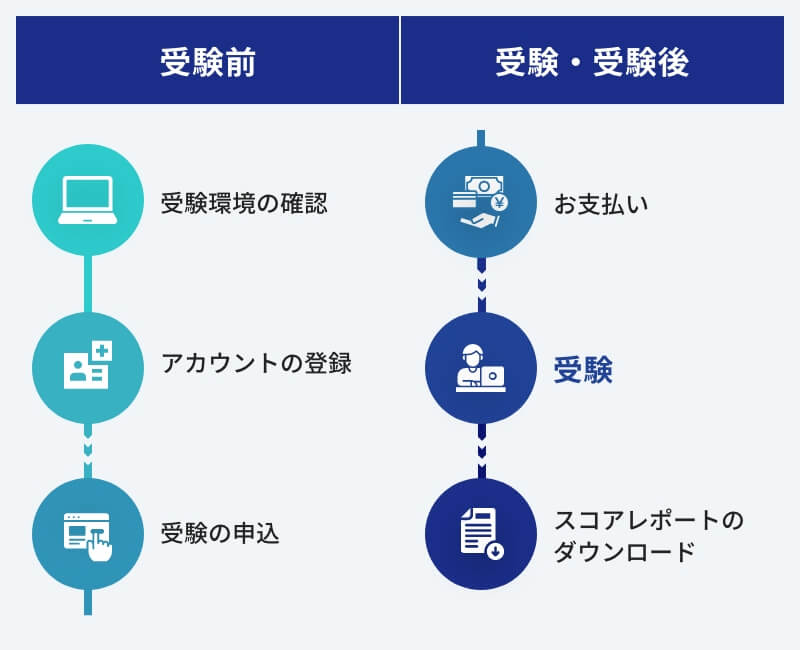 受験前

受験環境の確認

アカウントの登録

受験の申込

受験・受験後

お支払い

受験

スコアレポートのダウンロード